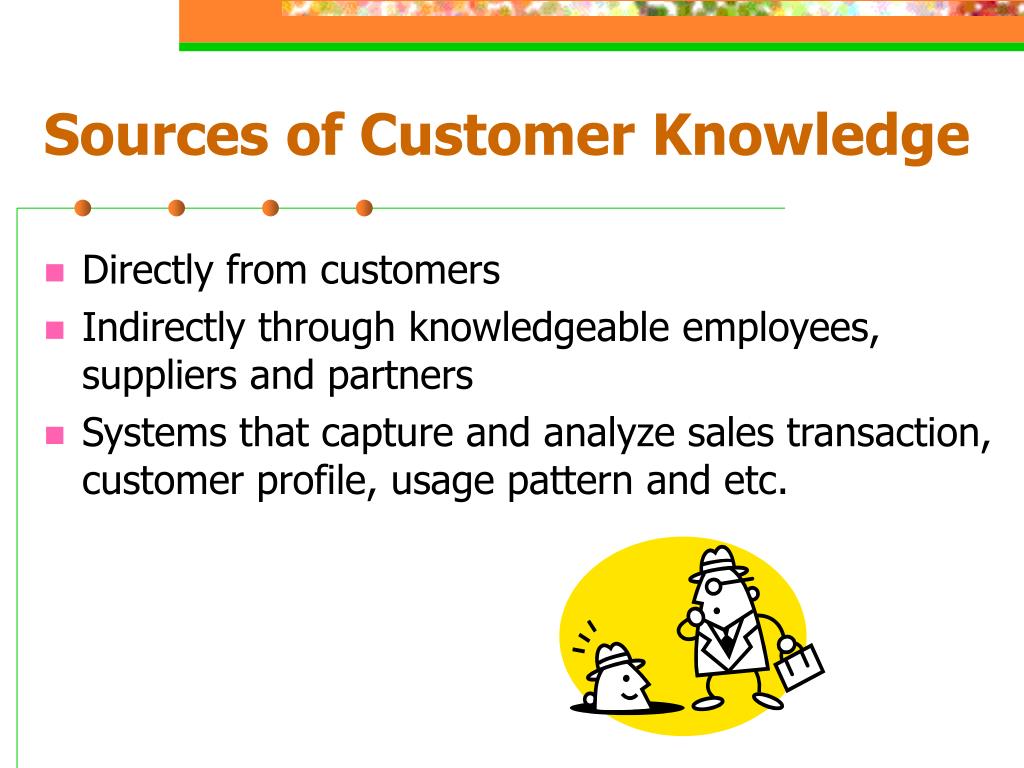 Sources of Customer Knowledge

- Directly from customers
- Indirectly through knowledgeable employees, suppliers and partners
- Systems that capture and analyze sales transaction, customer profile, usage pattern and etc.